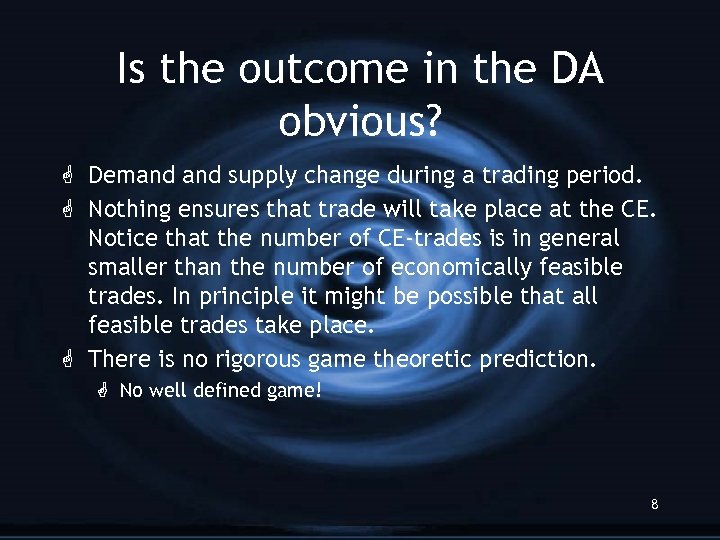 Is the outcome in the DA obvious?

Demand and supply change during a trading period.

Nothing ensures that trade will take place at the CE. Notice that the number of CE-trades is in general smaller than the number of economically feasible trades. In principle it might be possible that all feasible trades take place.

There is no rigorous game theoretic prediction.

No well defined game!

8